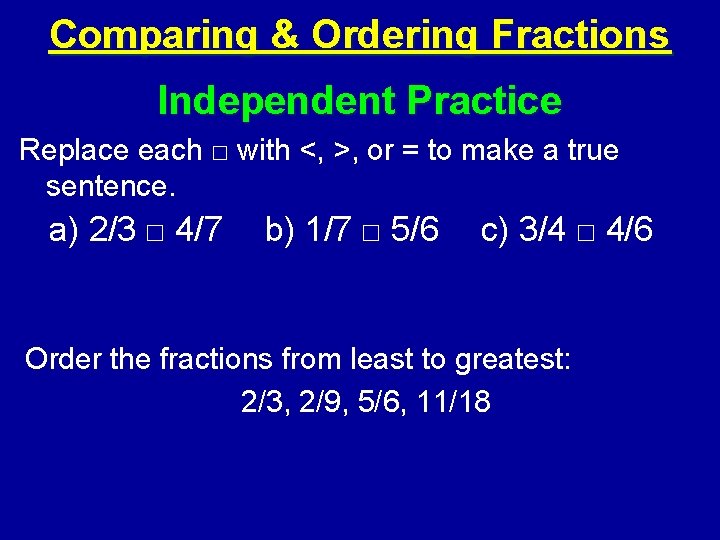 Comparing & Ordering Fractions

Independent Practice

Replace each □ with <, >, or = to make a true sentence.

a) 2/3 □ 4/7 b) 1/7 □ 5/6 c) 3/4 □ 4/6

Order the fractions from least to greatest:

2/3, 2/9, 5/6, 11/18